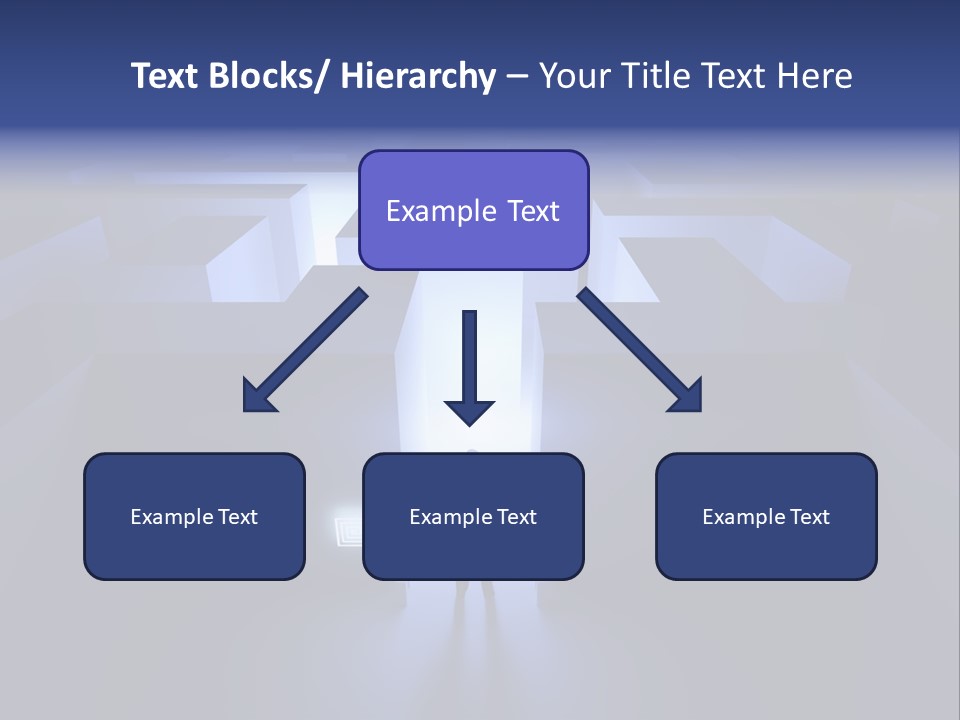 Text Blocks/ Hierarchy – Your Title Text Here

Example Text

Example Text

Example Text

Example Text